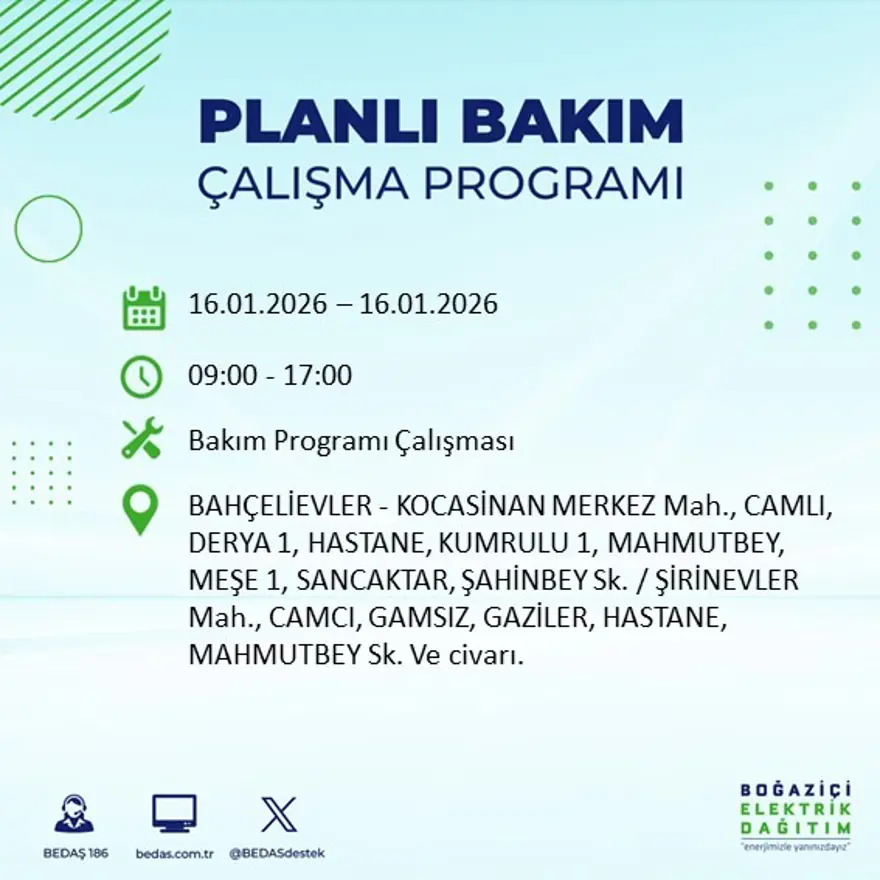 PLANLI BAKIM
ÇALIŞMA PROGRAMI

16.01.2026 – 16.01.2026

09:00 - 17:00

Bakım Programı Çalışması

BAHÇELİEVLER - KOCASİNAN MERKEZ Mah., CAMLI, DERYA 1, HASTANE, KUMRULU 1, MAHMUTBEY, MEŞE 1, SANCAKTAR, ŞAHİNBEY Sk. / ŞİRİNEVLER Mah., CAMCI, GAMSIZ, GAZİLER, HASTANE, MAHMUTBEY Sk. Ve civarı.

BEDAŞ 186
bedas.com.tr
@BEDASdestek

BOĞAZİÇİ
ELEKTRİK
DAĞITIM
"enerjimizle yanınızdayız"